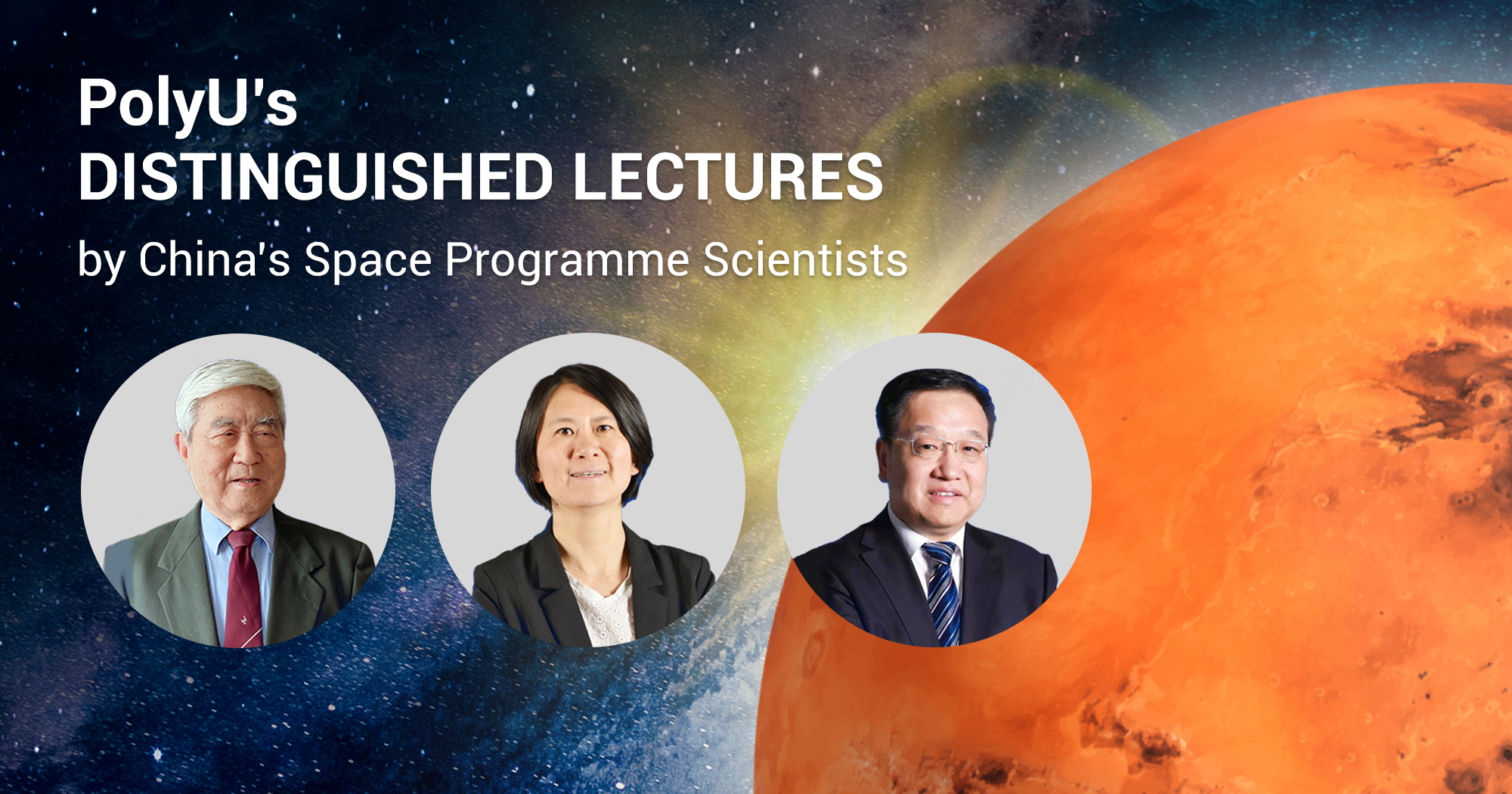 PolyU's
DISTINGUISHED LECTURES
by China's Space Programme Scientists